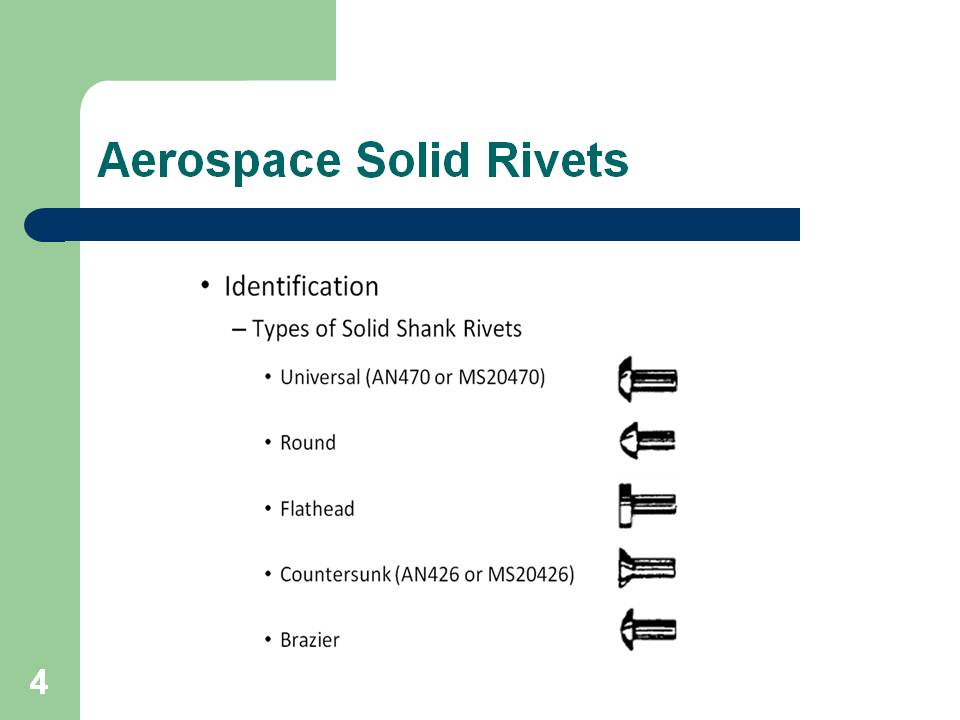 Aerospace Solid Rivets

• Identification

– Types of Solid Shank Rivets

• Universal (AN470 or MS20470)

• Round

• Flathead

• Countersunk (AN426 or MS20426)

• Brazier

4